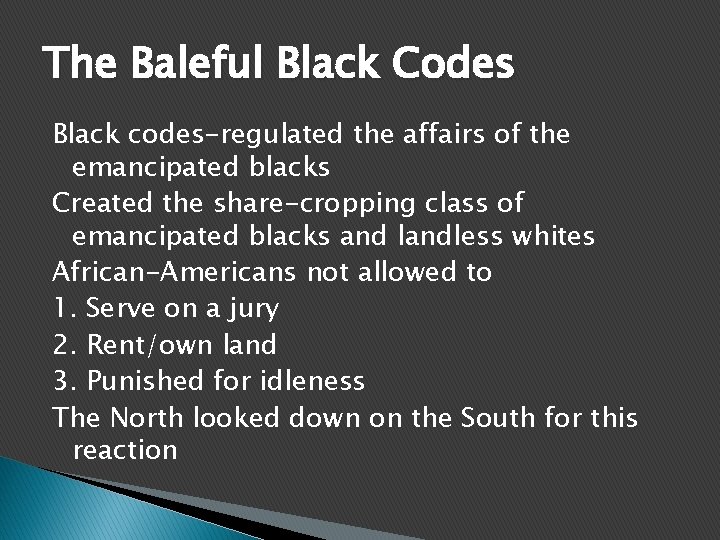 The Baleful Black Codes

Black codes-regulated the affairs of the emancipated blacks

Created the share-cropping class of emancipated blacks and landless whites

African-Americans not allowed to

1. Serve on a jury

2. Rent/own land

3. Punished for idleness

The North looked down on the South for this reaction